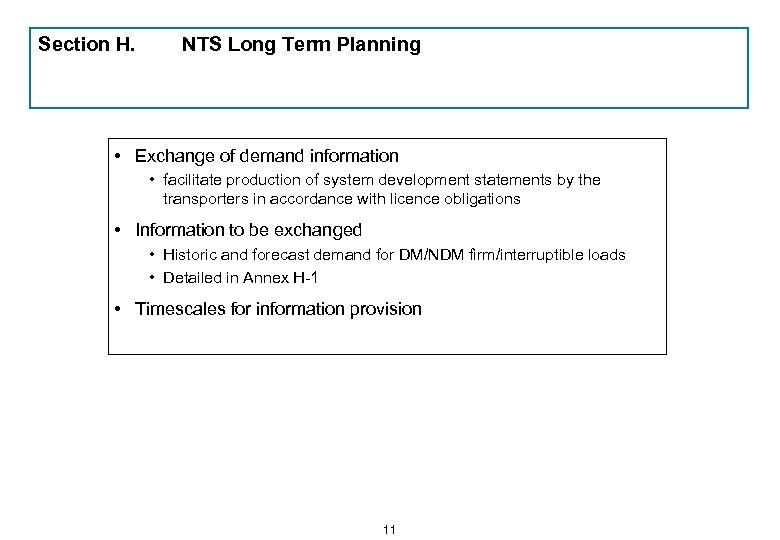 Section H. NTS Long Term Planning

• Exchange of demand information
 • facilitate production of system development statements by the transporters in accordance with licence obligations

• Information to be exchanged
 • Historic and forecast demand for DM/NDM firm/interruptible loads
 • Detailed in Annex H-1

• Timescales for information provision

11